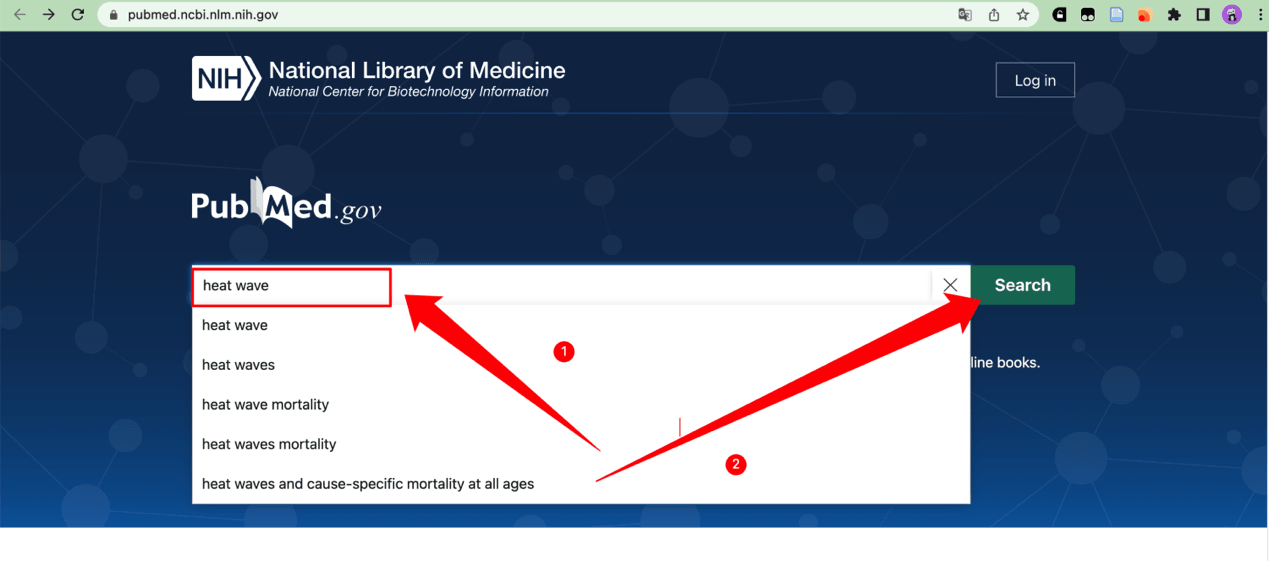 pubmed.ncbi.nlm.nih.gov

NIH National Library of Medicine
National Center for Biotechnology Information

Log in

PubMed.gov

heat wave

Search

heat wave
heat waves
heat wave mortality
heat waves mortality
heat waves and cause-specific mortality at all ages

1
2

line books.